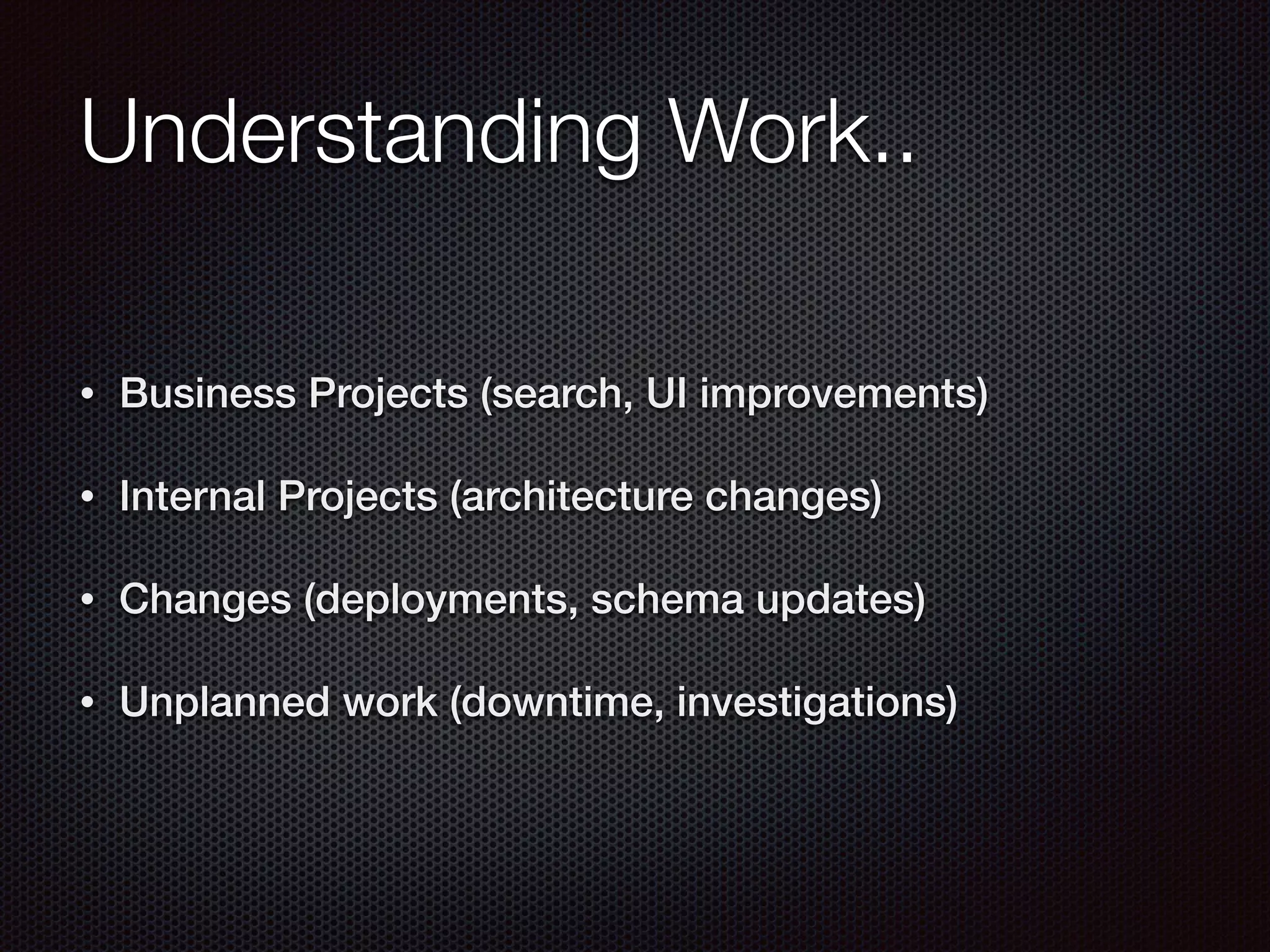 Understanding Work..

• Business Projects (search, UI improvements)

• Internal Projects (architecture changes)

• Changes (deployments, schema updates)

• Unplanned work (downtime, investigations)